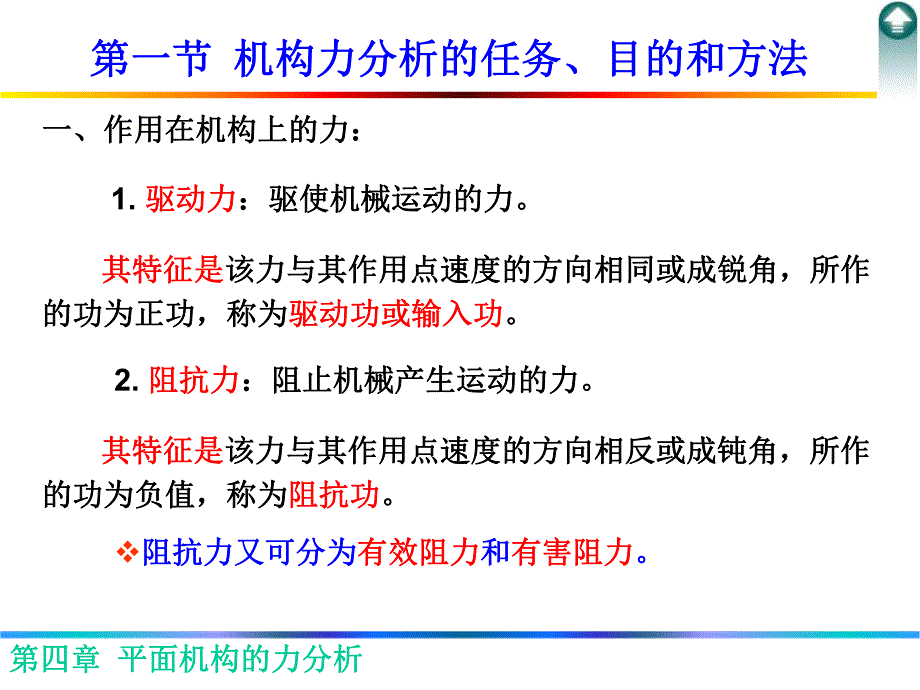 第一节 机构力分析的任务、目的和方法

一、作用在机构上的力：

1. 驱动力：驱使机械运动的力。

其特征是该力与其作用点速度的方向相同或成锐角，所作的功为正功，称为驱动功或输入功。

2. 阻抗力：阻止机械产生运动的力。

其特征是该力与其作用点速度的方向相反或成钝角，所作的功为负值，称为阻抗功。

❖阻抗力又可分为有效阻力和有害阻力。

第四章 平面机构的力分析